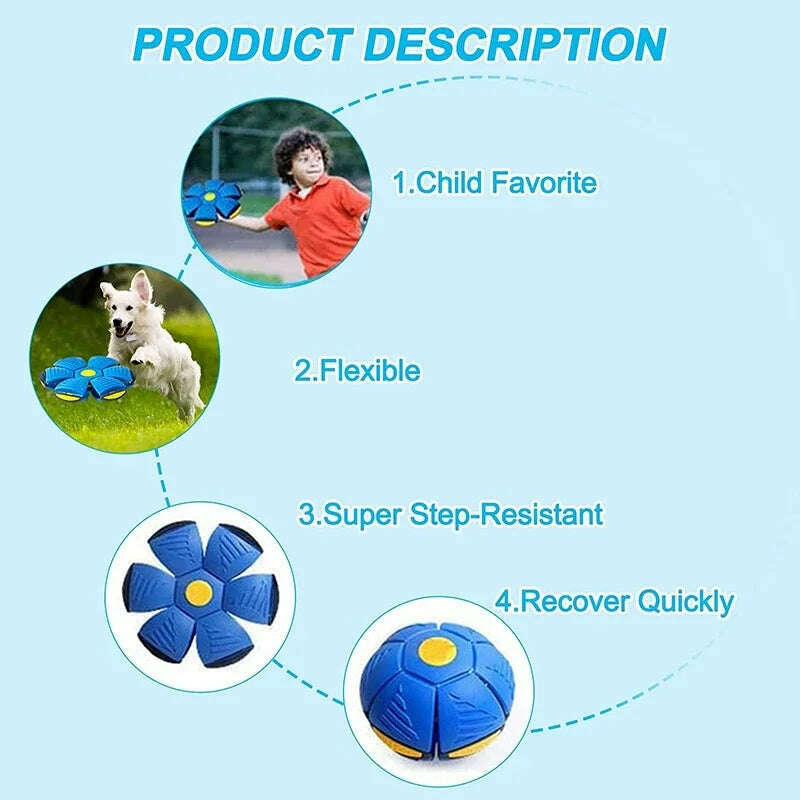 PRODUCT DESCRIPTION

1.Child Favorite

2.Flexible

3.Super Step-Resistant

4.Recover Quickly